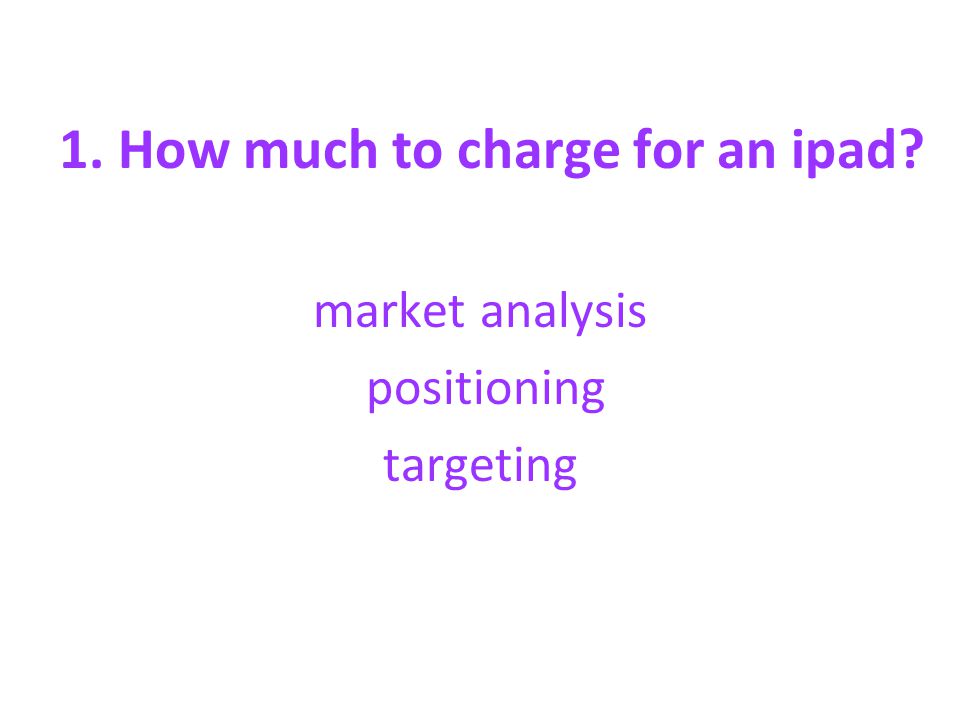 1. How much to charge for an ipad?

market analysis

positioning

targeting